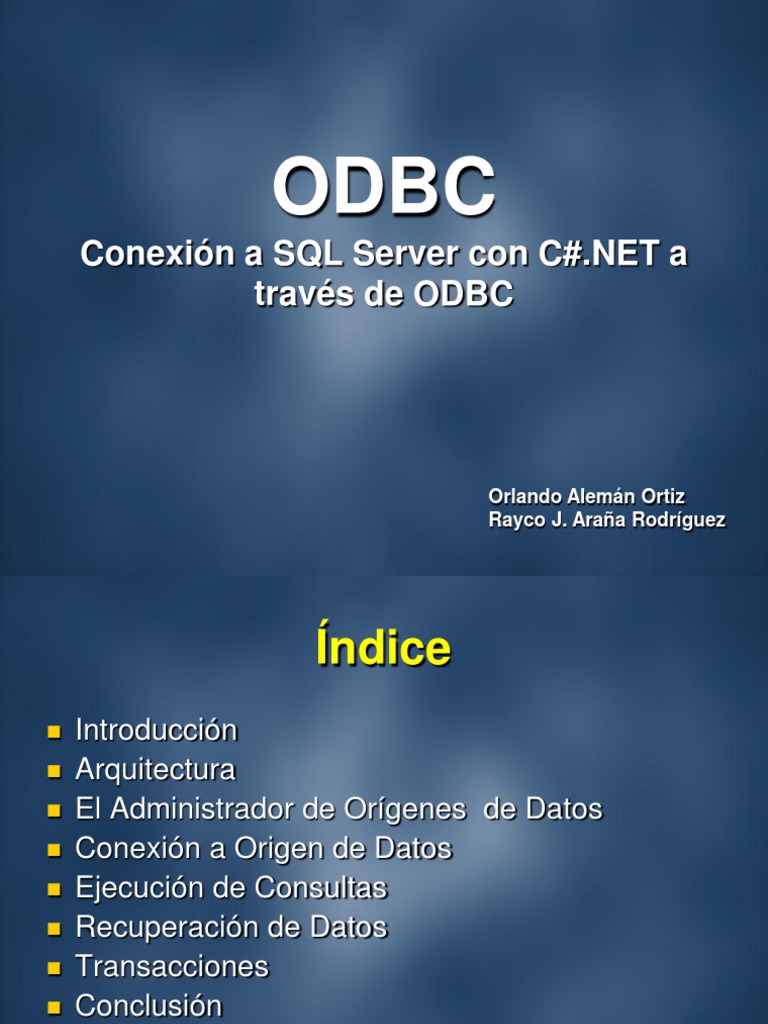 ODBC

Conexión a SQL Server con C#.NET a través de ODBC

Orlando Alemán Ortiz
Rayco J. Araña Rodríguez

Índice

- Introducción
- Arquitectura
- El Administrador de Orígenes de Datos
- Conexión a Origen de Datos
- Ejecución de Consultas
- Recuperación de Datos
- Transacciones
- Conclusión